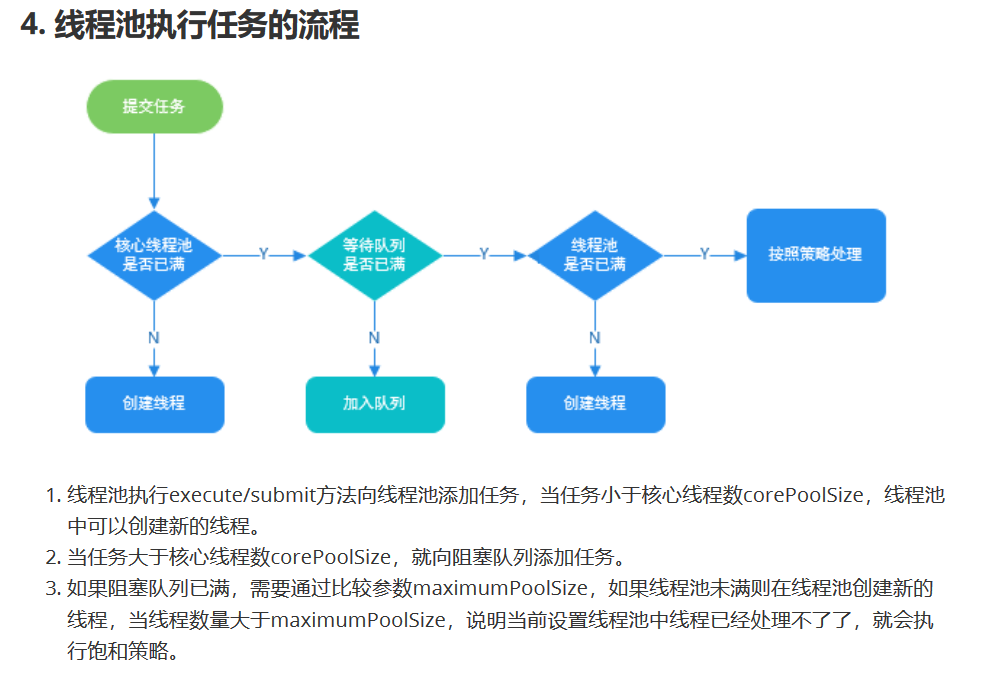 4. 线程池执行任务的流程

提交任务

核心线程池是否已满

Y

等待队列是否已满

Y

线程池是否已满

Y

按照策略处理

N

N

N

创建线程

加入队列

创建线程

1. 线程池执行execute/submit方法向线程池添加任务，当任务小于核心线程数corePoolSize，线程池中可以创建新的线程。
2. 当任务大于核心线程数corePoolSize，就向阻塞队列添加任务。
3. 如果阻塞队列已满，需要通过比较参数maximumPoolSize，如果线程池未满则在线程池创建新的线程，当线程数量大于maximumPoolSize，说明当前设置线程池中线程已经处理不了了，就会执行饱和策略。